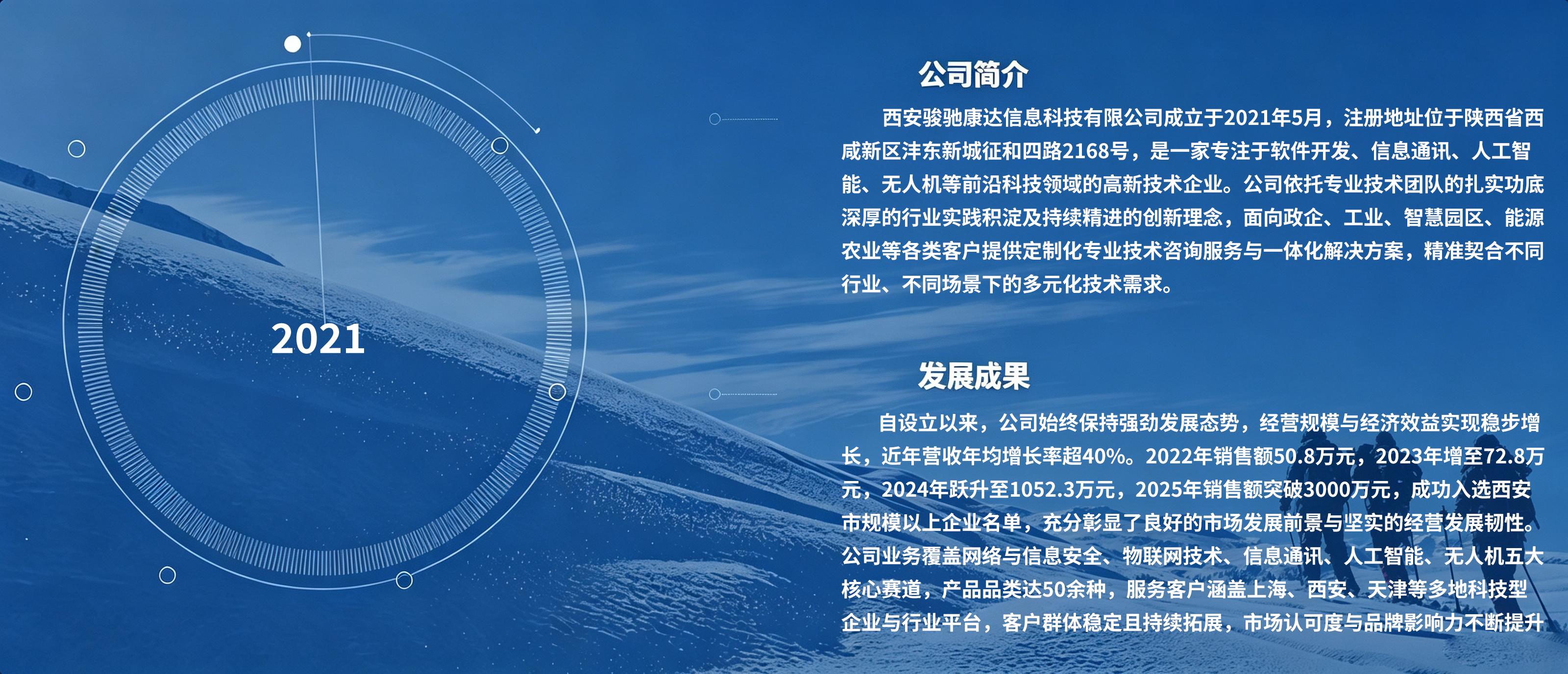 2021

公司简介

西安骏驰康达信息科技有限公司成立于2021年5月，注册地址位于陕西省西咸新区沣东新城征和四路2168号，是一家专注于软件开发、信息通讯、人工智能、无人机等前沿科技领域的高新技术企业。公司依托专业技术团队的扎实功底深厚的行业实践积淀及持续精进的创新理念，面向政企、工业、智慧园区、能源农业等各类客户提供定制化专业技术咨询服务与一体化解决方案，精准契合不同行业、不同场景下的多元化技术需求。

发展成果

自设立以来，公司始终保持强劲发展态势，经营规模与经济效益实现稳步增长，近年营收年均增长率超40%。2022年销售额50.8万元，2023年增至72.8万元，2024年跃升至1052.3万元，2025年销售额突破3000万元，成功入选西安市规模以上企业名单，充分彰显了良好的市场发展前景与坚实的经营发展韧性。公司业务覆盖网络与信息安全、物联网技术、信息通讯、人工智能、无人机五大核心赛道，产品品类达50余种，服务客户涵盖上海、西安、天津等多地科技型企业与行业平台，客户群体稳定且持续拓展，市场认可度与品牌影响力不断提升